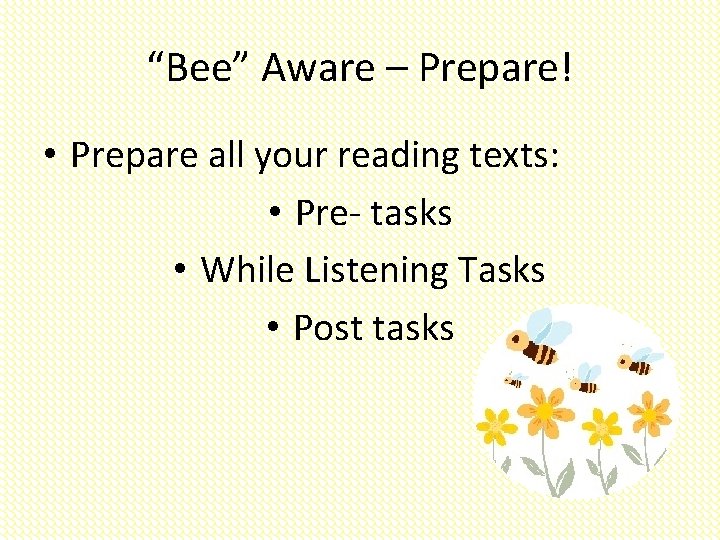 “Bee” Aware – Prepare!

• Prepare all your reading texts:

• Pre- tasks

• While Listening Tasks

• Post tasks